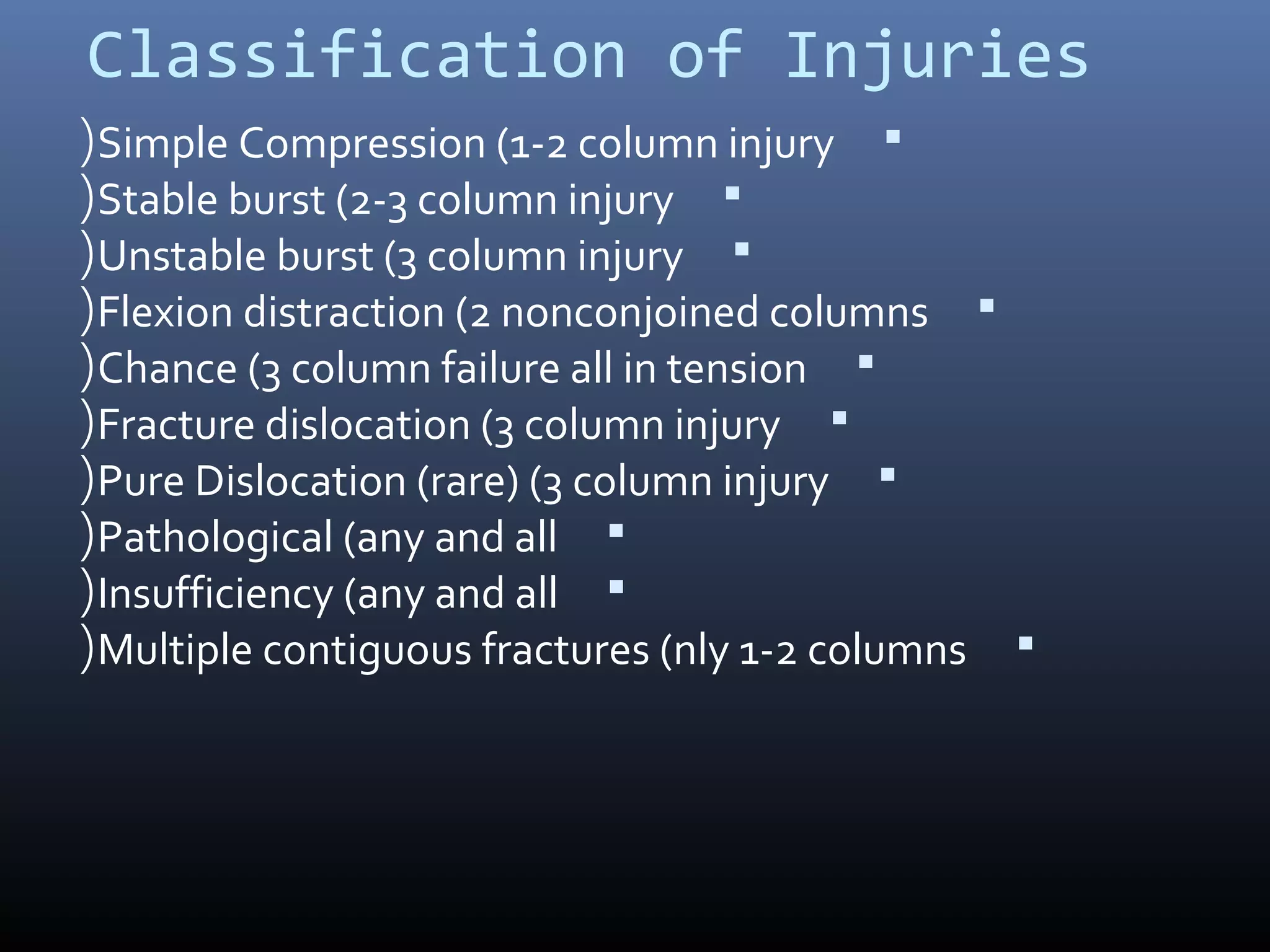 Classification of Injuries

)Simple Compression (1-2 column injury ▪

)Stable burst (2-3 column injury ▪

)Unstable burst (3 column injury ▪

)Flexion distraction (2 nonconjoined columns ▪

)Chance (3 column failure all in tension ▪

)Fracture dislocation (3 column injury ▪

)Pure Dislocation (rare) (3 column injury ▪

)Pathological (any and all ▪

)Insufficiency (any and all ▪

)Multiple contiguous fractures (nly 1-2 columns ▪